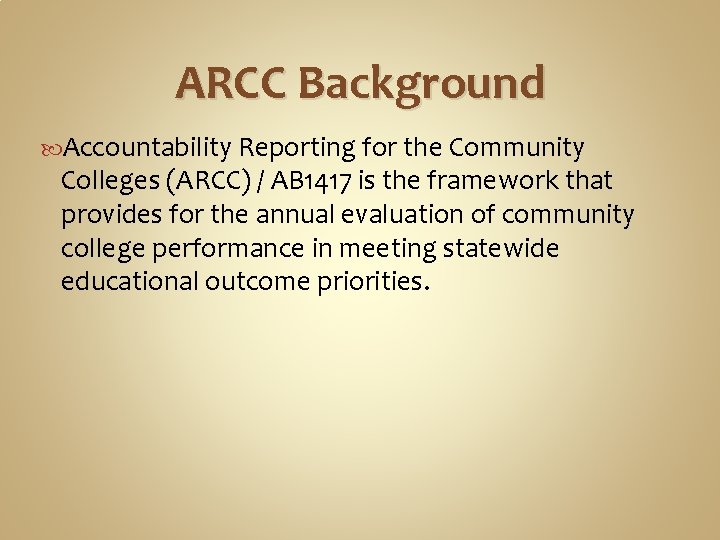 ARCC Background

Accountability Reporting for the Community Colleges (ARCC) / AB1417 is the framework that provides for the annual evaluation of community college performance in meeting statewide educational outcome priorities.